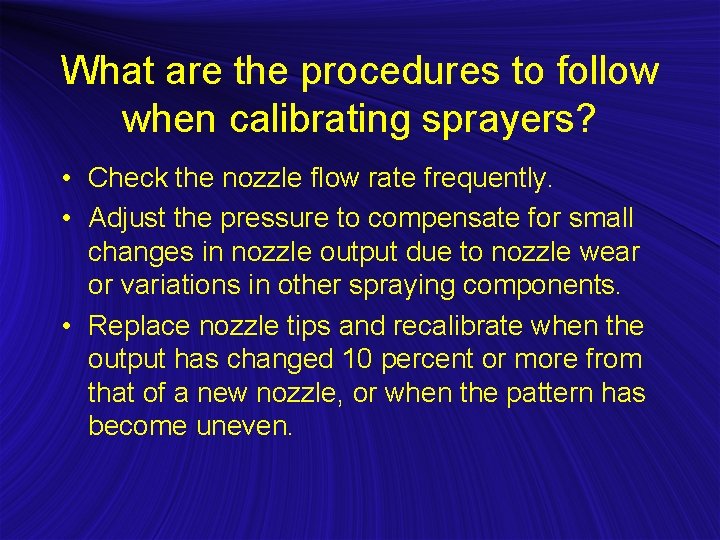 What are the procedures to follow when calibrating sprayers?

• Check the nozzle flow rate frequently.
• Adjust the pressure to compensate for small changes in nozzle output due to nozzle wear or variations in other spraying components.
• Replace nozzle tips and recalibrate when the output has changed 10 percent or more from that of a new nozzle, or when the pattern has become uneven.